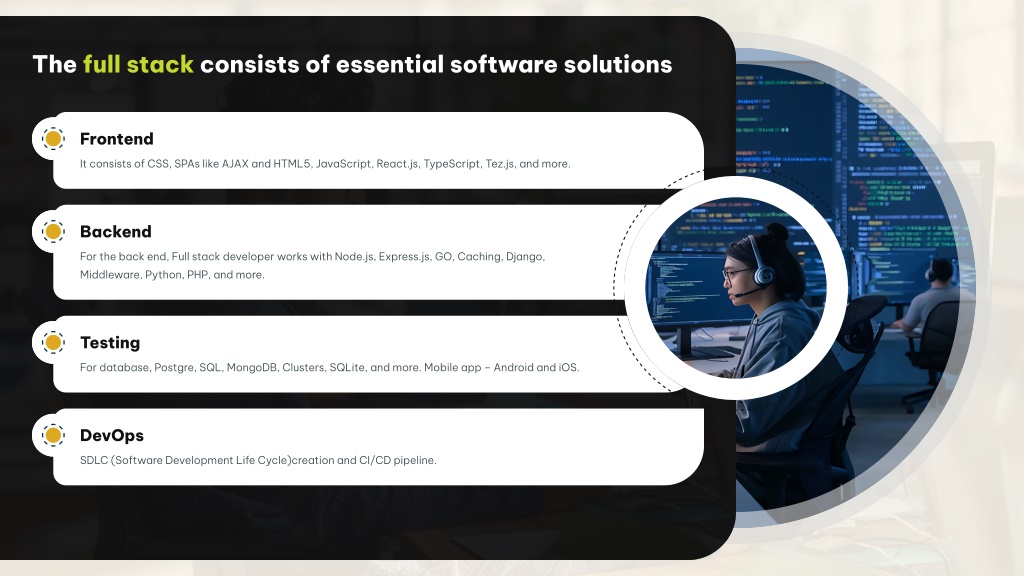 The full stack consists of essential software solutions

Frontend

It consists of CSS, SPAs like AJAX and HTML5, JavaScript, React.js, TypeScript, Tez.js, and more.

Backend

For the back end, Full stack developer works with Node.js, Express.js, GO, Caching, Django, Middleware, Python, PHP, and more.

Testing

For database, Postgre, SQL, MongoDB, Clusters, SQLite, and more. Mobile app – Android and iOS.

DevOps

SDLC (Software Development Life Cycle)creation and CI/CD pipeline.